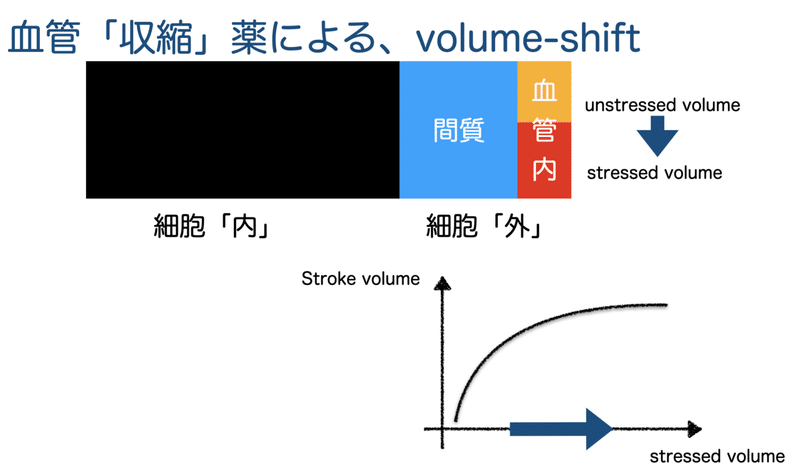 血管「収縮」薬による、volume-shift

間質

血管内

unstressed volume

stressed volume

細胞「内」

細胞「外」

Stroke volume

stressed volume